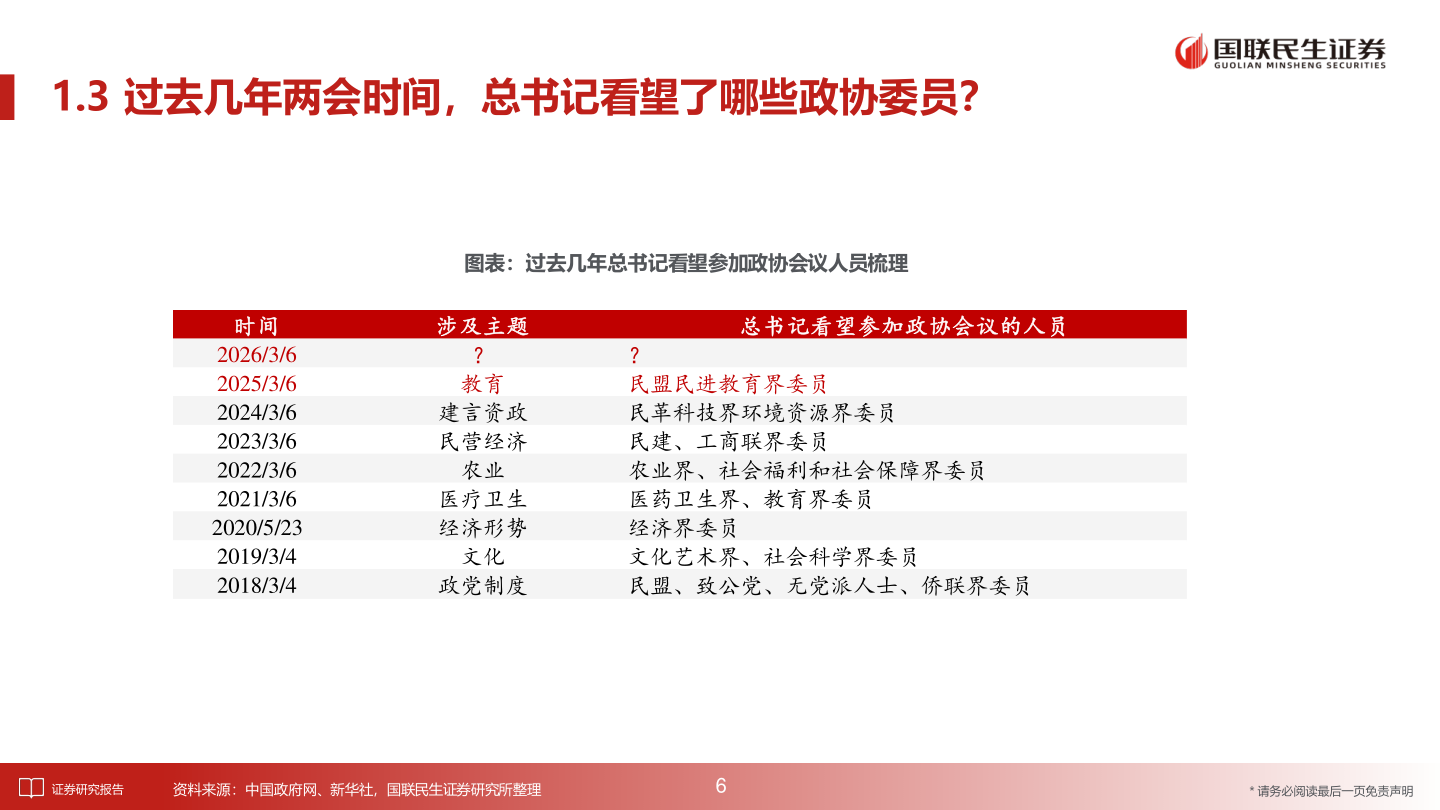 国联民生证券
GUOLIAN MINSHENG SECURITIES

1.3 过去几年两会时间，总书记看望了哪些政协委员？

图表：过去几年总书记看望参加政协会议人员梳理

| 时间 | 涉及主题 | 总书记看望参加政协会议的人员 |
|---|---|---|
| 2026/3/6 | ？ | ？ |
| 2025/3/6 | 教育 | 民盟民进教育界委员 |
| 2024/3/6 | 建言资政 | 民革科技界环境资源界委员 |
| 2023/3/6 | 民营经济 | 民建、工商联界委员 |
| 2022/3/6 | 农业 | 农业界、社会福利和社会保障界委员 |
| 2021/3/6 | 医疗卫生 | 医药卫生界、教育界委员 |
| 2020/5/23 | 经济形势 | 经济界委员 |
| 2019/3/4 | 文化 | 文化艺术界、社会科学界委员 |
| 2018/3/4 | 政党制度 | 民盟、致公党、无党派人士、侨联界委员 |

证券研究报告　资料来源：中国政府网、新华社，国联民生证券研究所整理　6　* 请务必阅读最后一页免责声明